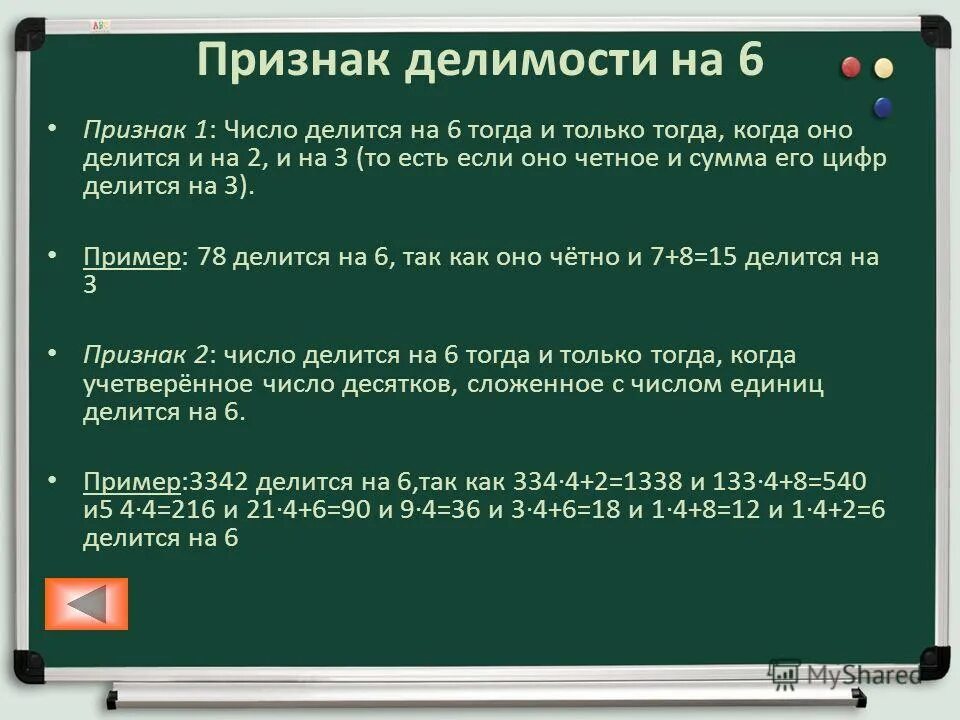 Признак делимости на 6

• Признак 1: Число делится на 6 тогда и только тогда, когда оно делится и на 2, и на 3 (то есть если оно четное и сумма его цифр делится на 3).

• Пример: 78 делится на 6, так как оно чётно и 7+8=15 делится на 3

• Признак 2: число делится на 6 тогда и только тогда, когда учетверённое число десятков, сложенное с числом единиц делится на 6.

• Пример:3342 делится на 6,так как 334·4+2=1338 и 133·4+8=540 и5 4·4=216 и 21·4+6=90 и 9·4=36 и 3·4+6=18 и 1·4+8=12 и 1·4+2=6 делится на 6

MyShared